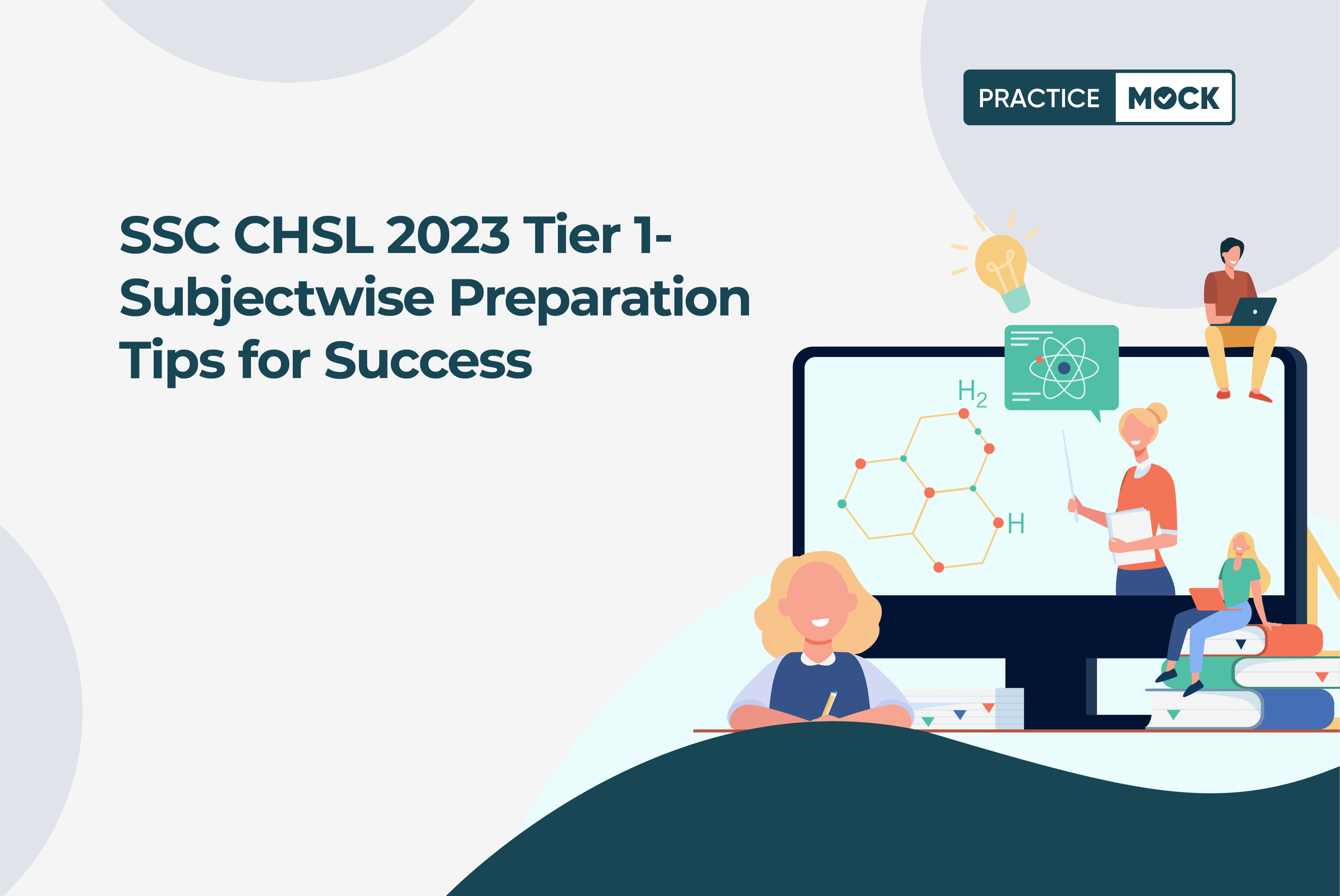 PRACTICE MOCK

SSC CHSL 2023 Tier 1- Subjectwise Preparation Tips for Success

$H_2$

H